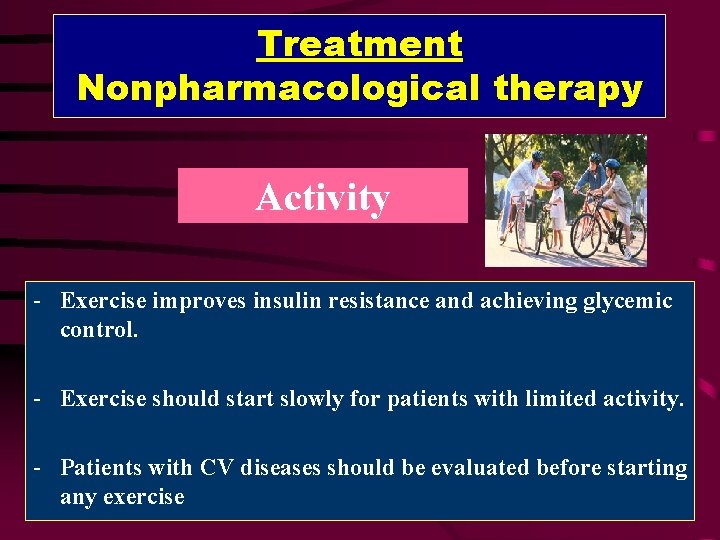 Treatment
Nonpharmacological therapy

Activity

- Exercise improves insulin resistance and achieving glycemic control.

- Exercise should start slowly for patients with limited activity.

- Patients with CV diseases should be evaluated before starting any exercise